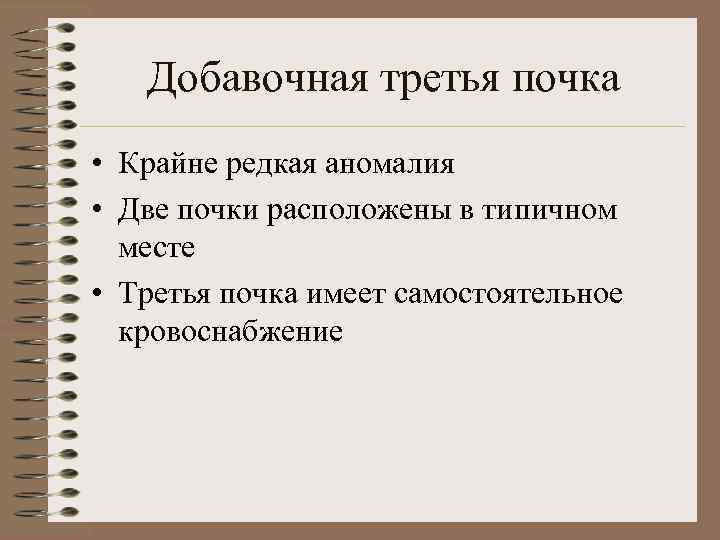 Добавочная третья почка

• Крайне редкая аномалия
• Две почки расположены в типичном месте
• Третья почка имеет самостоятельное кровоснабжение